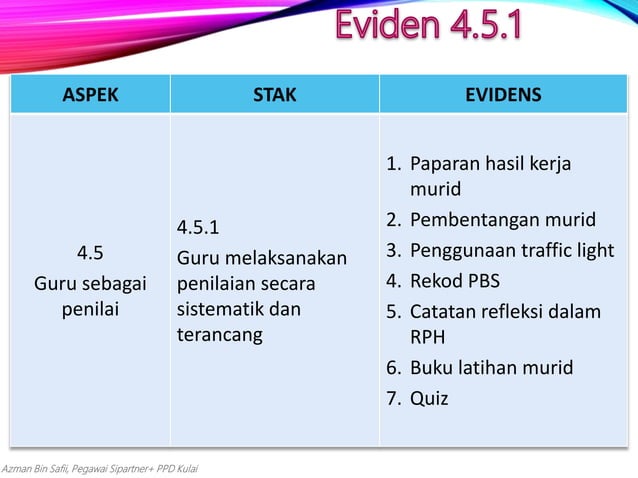 Eviden 4.5.1

| ASPEK | STAK | EVIDENS |
|---|---|---|
| 4.5 Guru sebagai penilai | 4.5.1 Guru melaksanakan penilaian secara sistematik dan terancang | 1. Paparan hasil kerja murid 2. Pembentangan murid 3. Penggunaan traffic light 4. Rekod PBS 5. Catatan refleksi dalam RPH 6. Buku latihan murid 7. Quiz |

Azman Bin Safii, Pegawai Sipartner+ PPD Kulai